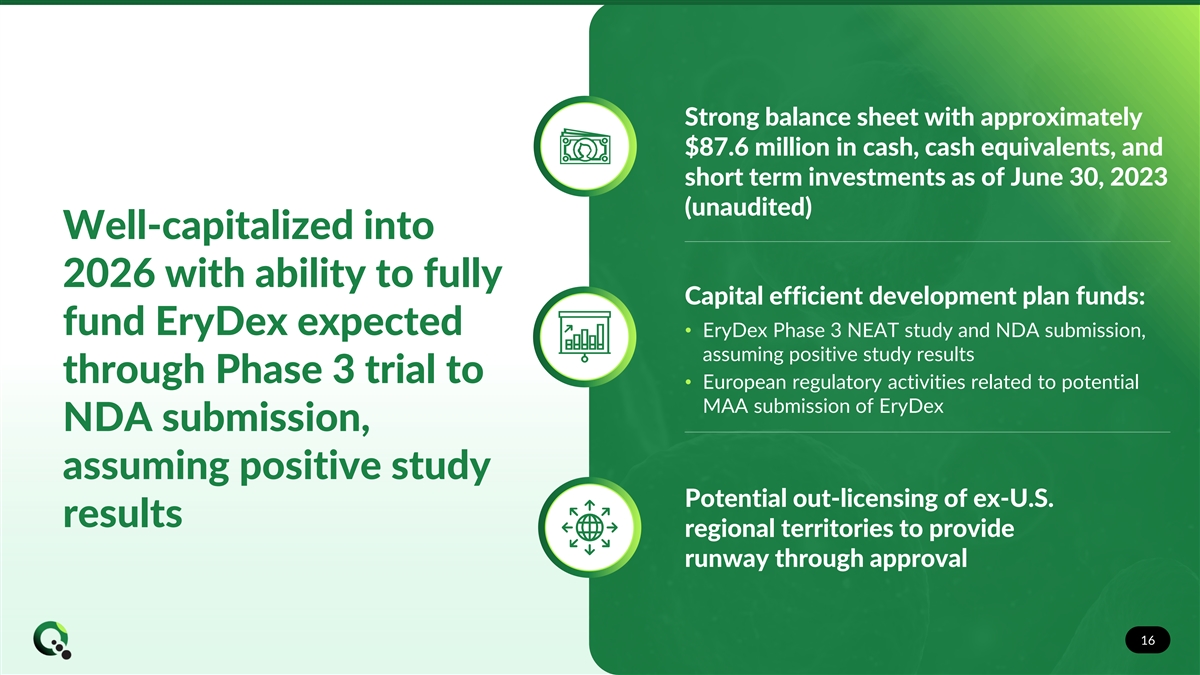 Well-capitalized into 2026 with ability to fully fund EryDex expected through Phase 3 trial to NDA submission, assuming positive study results

Strong balance sheet with approximately $87.6 million in cash, cash equivalents, and short term investments as of June 30, 2023 (unaudited)

Capital efficient development plan funds:

• EryDex Phase 3 NEAT study and NDA submission, assuming positive study results
• European regulatory activities related to potential MAA submission of EryDex

Potential out-licensing of ex-U.S. regional territories to provide runway through approval

16